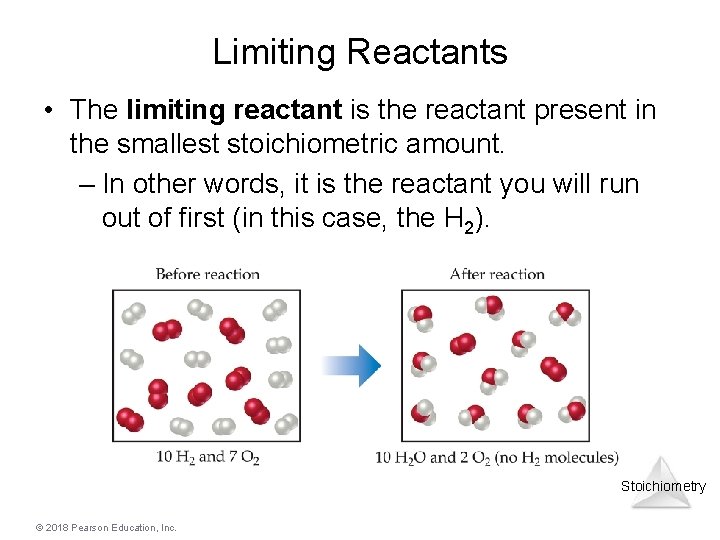 Limiting Reactants

• The **limiting reactant** is the reactant present in the smallest stoichiometric amount.
– In other words, it is the reactant you will run out of first (in this case, the $H_2$).

Before reaction

10 $H_2$ and 7 $O_2$

After reaction

10 $H_2O$ and 2 $O_2$ (no $H_2$ molecules)

Stoichiometry

© 2018 Pearson Education, Inc.